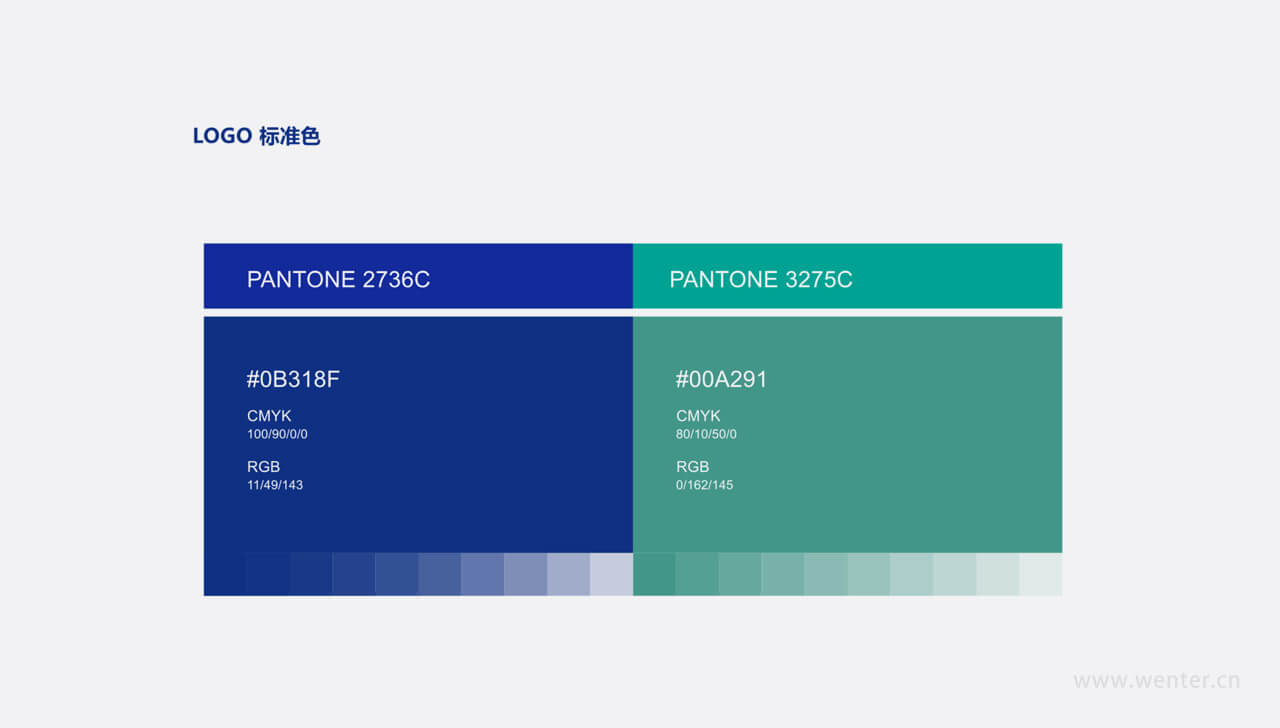 LOGO 标准色

PANTONE 2736C

#0B318F

CMYK
100/90/0/0

RGB
11/49/143

PANTONE 3275C

#00A291

CMYK
80/10/50/0

RGB
0/162/145

www.wenter.cn